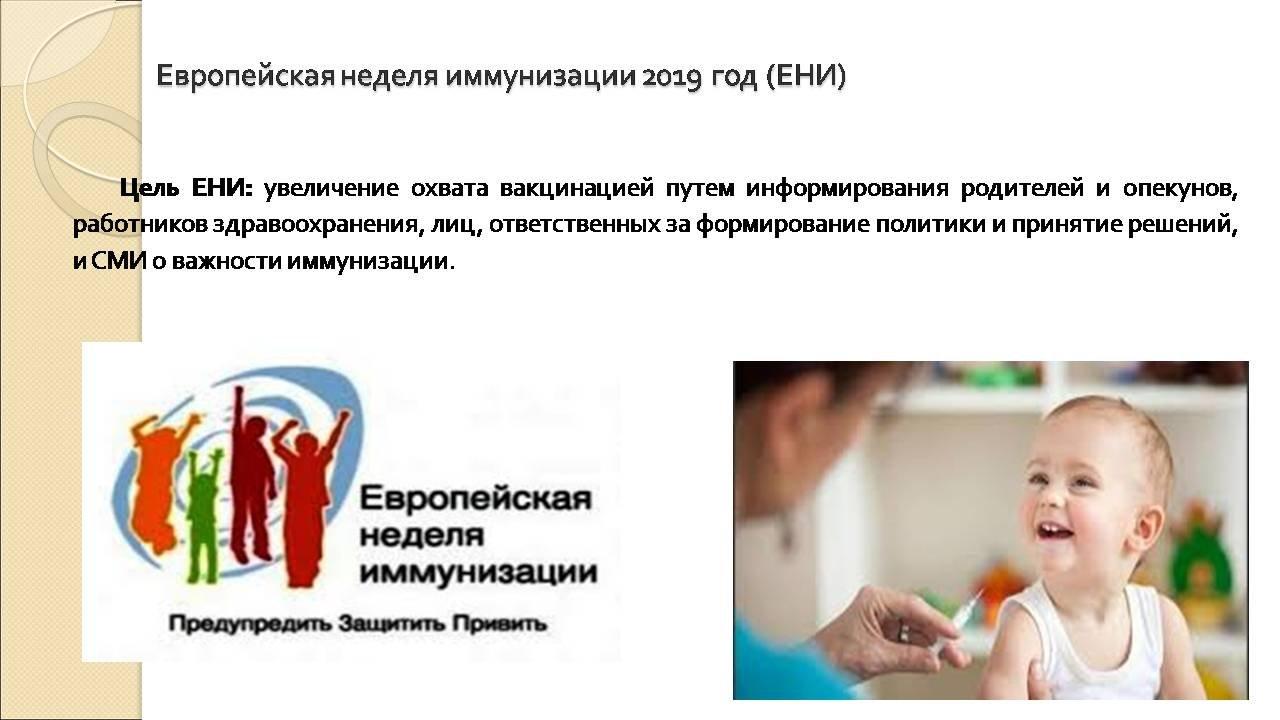 Европейская неделя иммунизации 2019 год (ЕНИ)

Цель ЕНИ: увеличение охвата вакцинацией путем информирования родителей и опекунов, работников здравоохранения, лиц, ответственных за формирование политики и принятие решений, и СМИ о важности иммунизации.

Европейская неделя иммунизации

Предупредить Защитить Привить